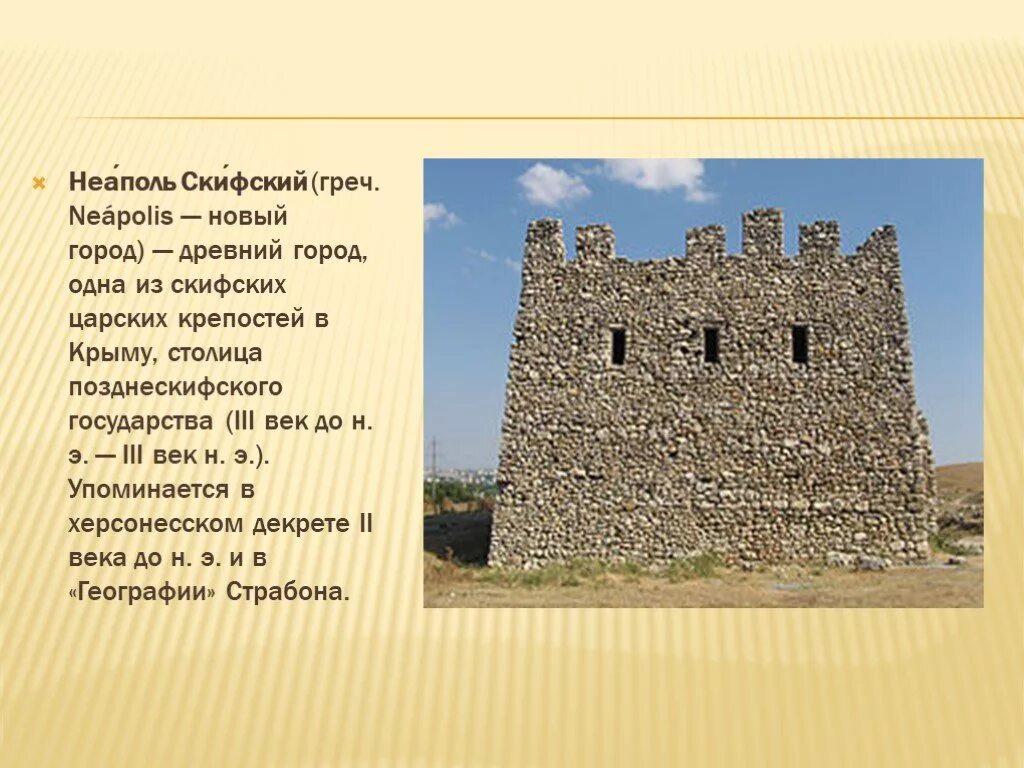 Неа́поль Ски́фский (греч. Neápolis — новый город) — древний город, одна из скифских царских крепостей в Крыму, столица позднескифского государства (III век до н. э. — III век н. э.). Упоминается в херсонесском декрете II века до н. э. и в «Географии» Страбона.